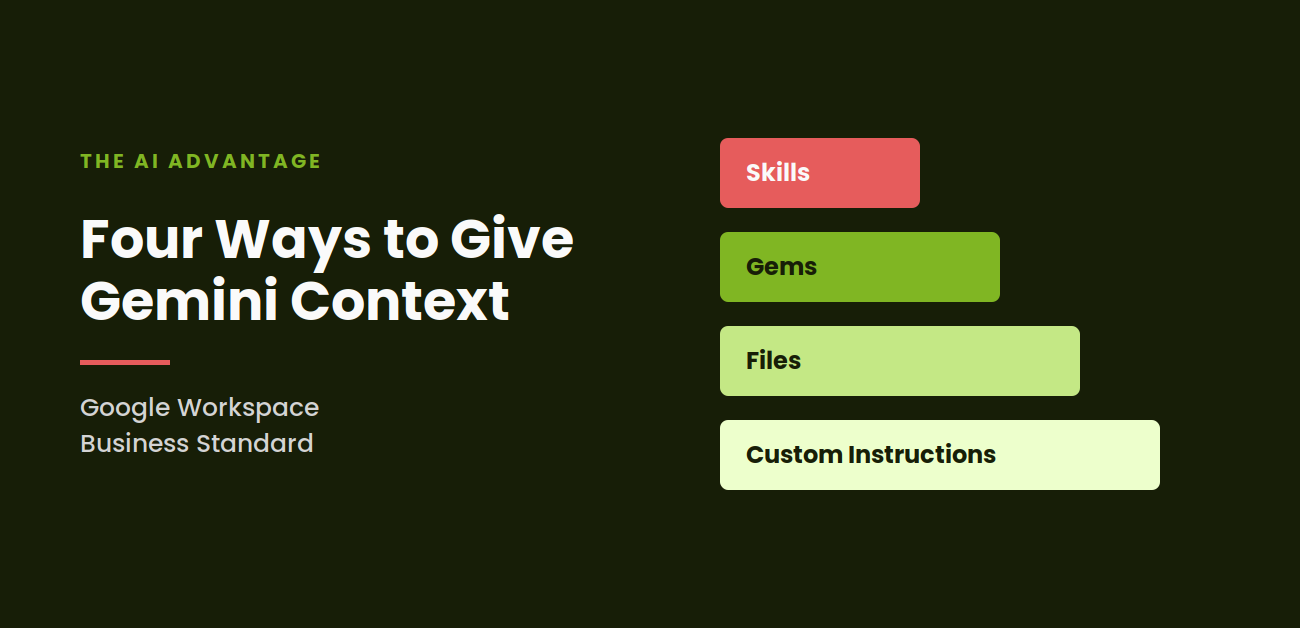 THE AI ADVANTAGE

Four Ways to Give Gemini Context

Google Workspace
Business Standard

Skills

Gems

Files

Custom Instructions